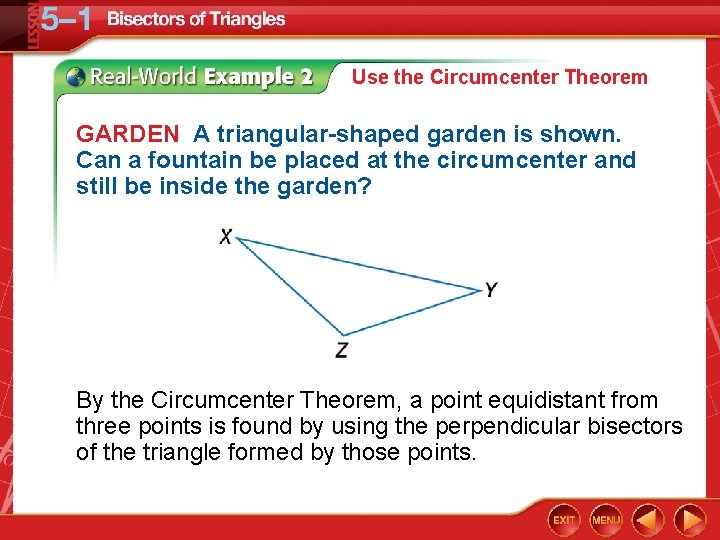 LESSON 5–1 Bisectors of Triangles

Real-World Example 2 Use the Circumcenter Theorem

GARDEN A triangular-shaped garden is shown. Can a fountain be placed at the circumcenter and still be inside the garden?

X
Y
Z

By the Circumcenter Theorem, a point equidistant from three points is found by using the perpendicular bisectors of the triangle formed by those points.

EXIT MENU